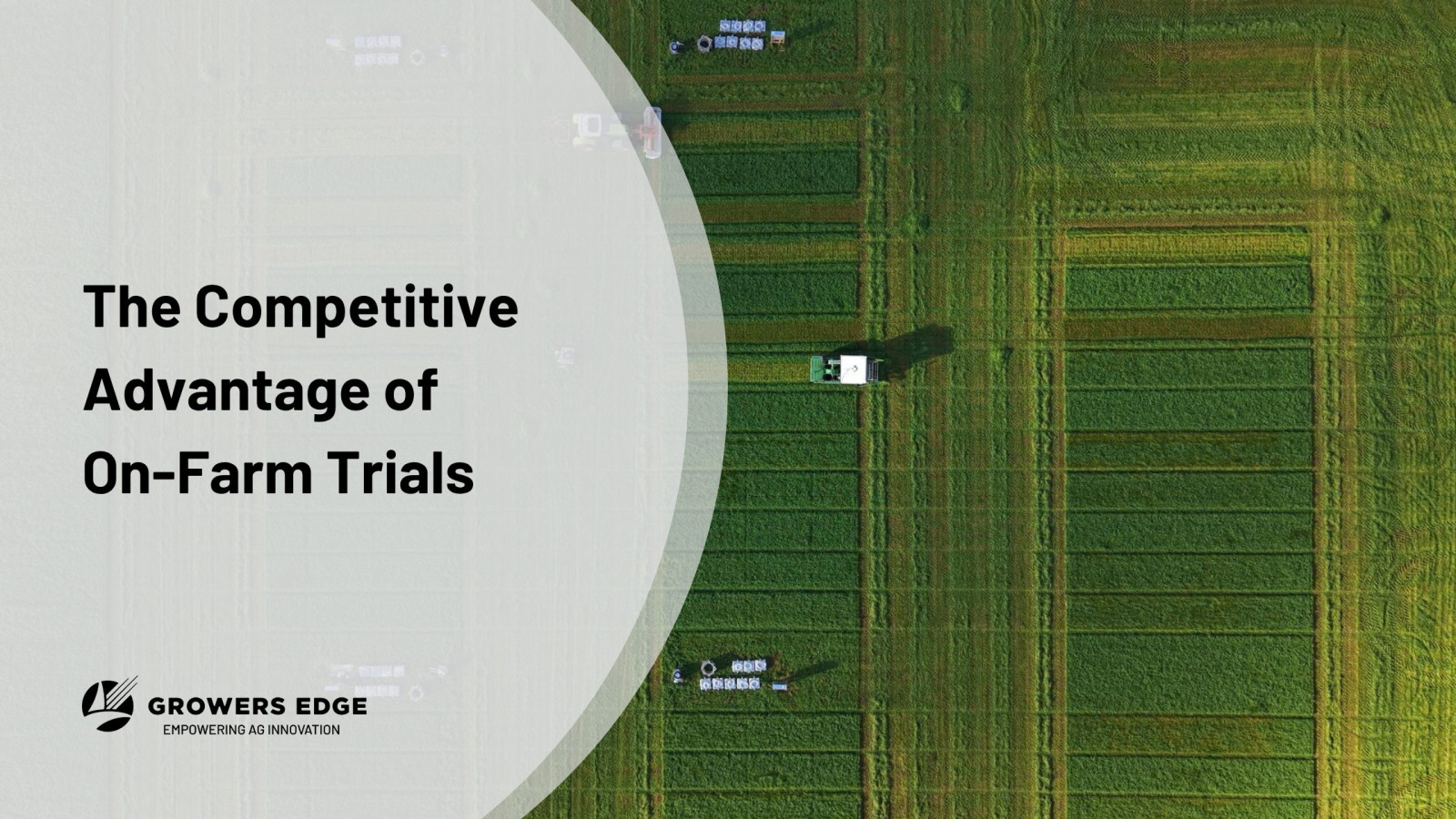 The Competitive Advantage of On-Farm Trials

GROWERS EDGE
EMPOWERING AG INNOVATION